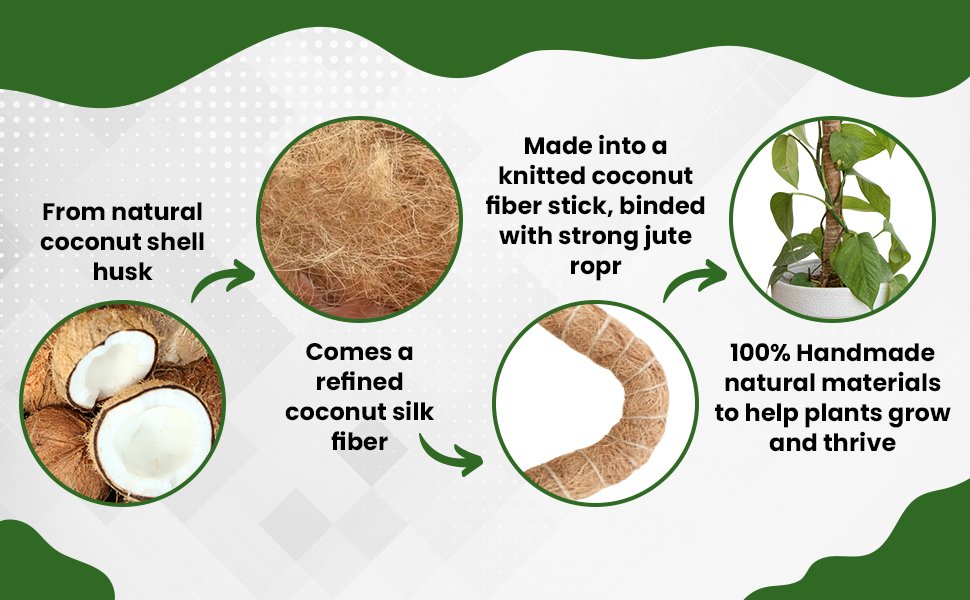 From natural coconut shell husk

Comes a refined coconut silk fiber

Made into a knitted coconut fiber stick, binded with strong jute ropr

100% Handmade natural materials to help plants grow and thrive